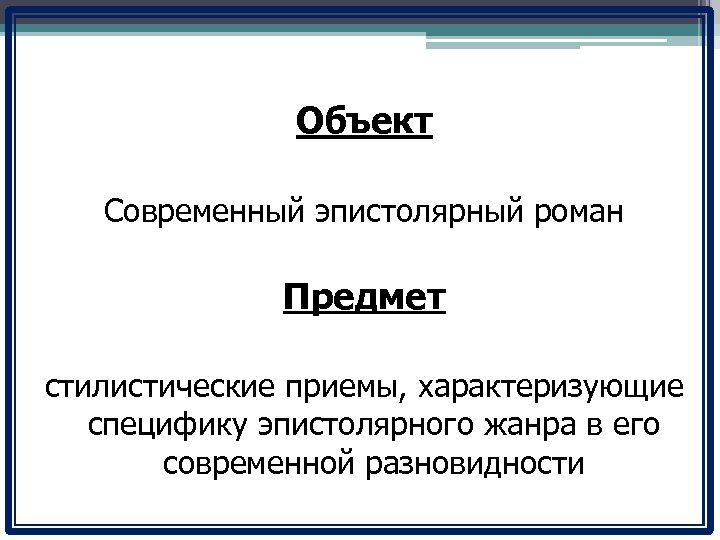 Объект

Современный эпистолярный роман

Предмет

стилистические приемы, характеризующие специфику эпистолярного жанра в его современной разновидности